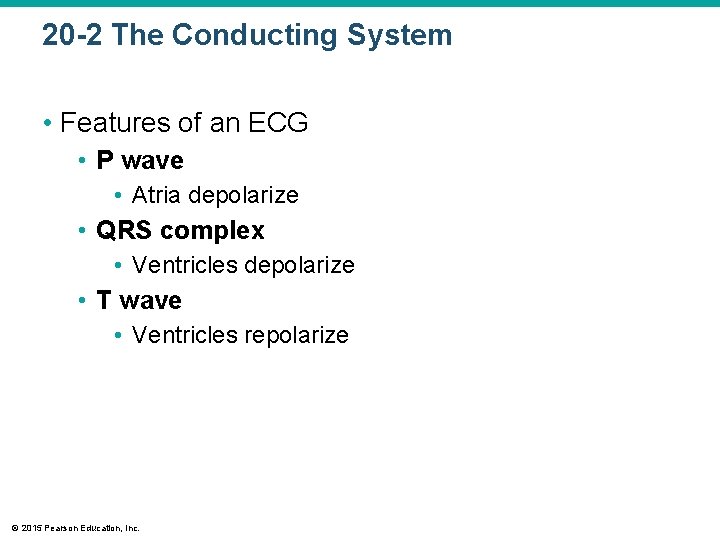 20-2 The Conducting System

• Features of an ECG
• P wave
• Atria depolarize
• QRS complex
• Ventricles depolarize
• T wave
• Ventricles repolarize

© 2015 Pearson Education, Inc.